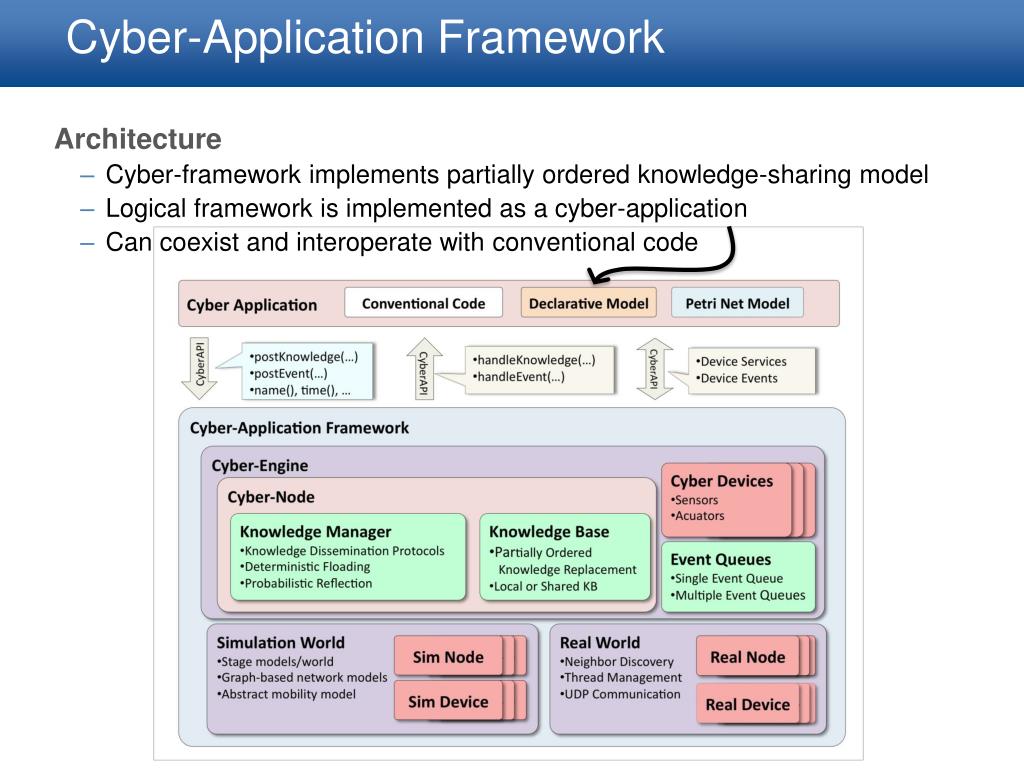 Cyber-Application Framework

Architecture
– Cyber-framework implements partially ordered knowledge-sharing model
– Logical framework is implemented as a cyber-application
– Can coexist and interoperate with conventional code

Cyber Application
Conventional Code
Declarative Model
Petri Net Model

CyberAPI
•postKnowledge(…)
•postEvent(…)
•name(), time(), …

CyberAPI
•handleKnowledge(…)
•handleEvent(…)

CyberAPI
•Device Services
•Device Events

Cyber-Application Framework

Cyber-Engine

Cyber-Node

Knowledge Manager
•Knowledge Dissemination Protocols
•Deterministic Floading
•Probabilistic Reflection

Knowledge Base
•Partially Ordered Knowledge Replacement
•Local or Shared KB

Cyber Devices
•Sensors
•Acuators

Event Queues
•Single Event Queue
•Multiple Event Queues

Simulation World
•Stage models/world
•Graph-based network models
•Abstract mobility model

Sim Node
Sim Device

Real World
•Neighbor Discovery
•Thread Management
•UDP Communication

Real Node
Real Device